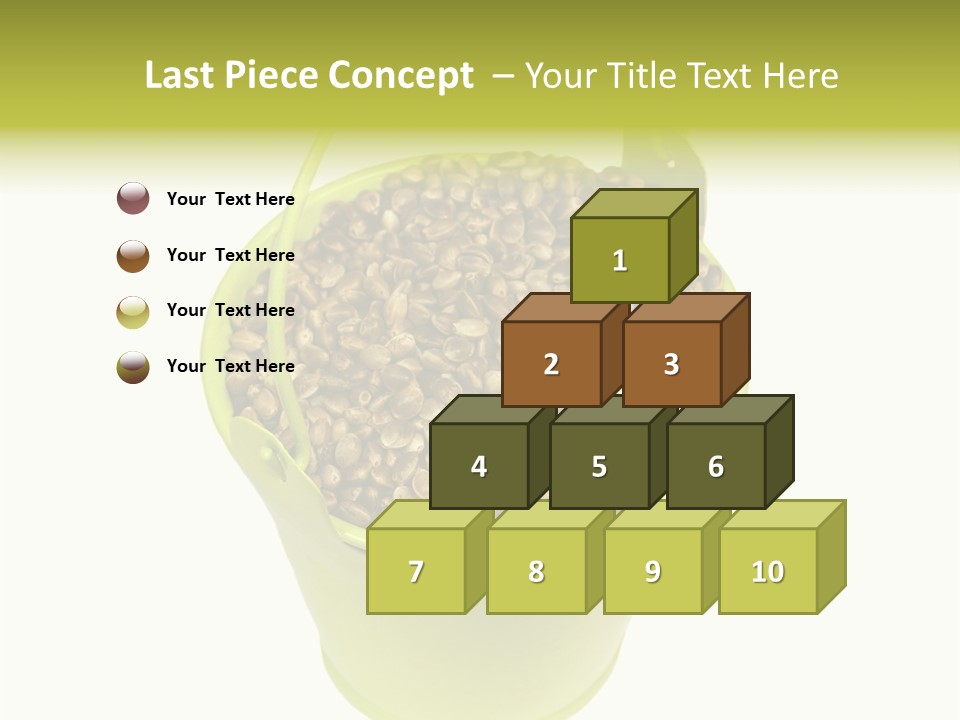 Last Piece Concept – Your Title Text Here

Your Text Here

Your Text Here

Your Text Here

Your Text Here

1

2

3

4

5

6

7

8

9

10